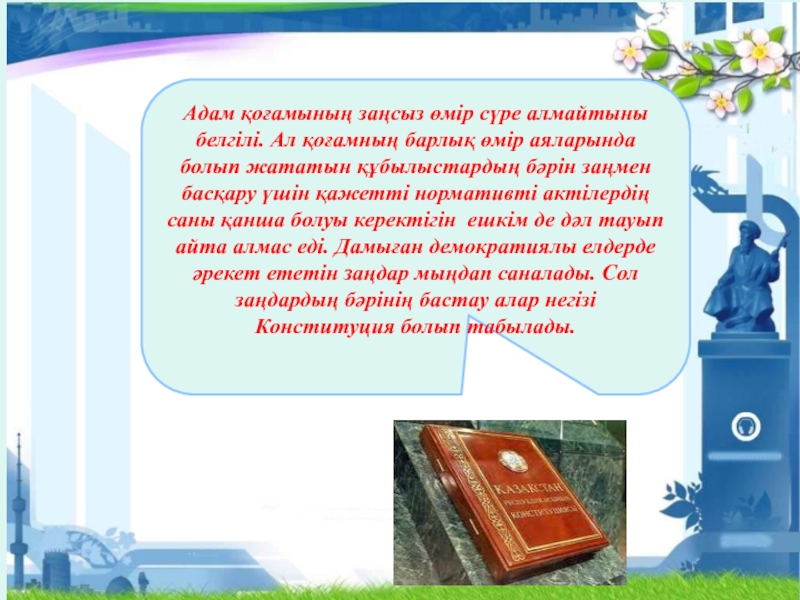 Адам қоғамының заңсыз өмір сүре алмайтыны белгілі. Ал қоғамның барлық өмір аяларында болып жататын құбылыстардың бәрін заңмен басқару үшін қажетті нормативті актілердің саны қанша болуы керектігін ешкім де дәл тауып айта алмас еді. Дамыған демократиялы елдерде әрекет ететін заңдар мыңдап саналады. Сол заңдардың бәрінің бастау алар негізі Конституция болып табылады.

ҚАЗАҚСТАН РЕСПУБЛИКАСЫНЫҢ КОНСТИТУЦИЯСЫ